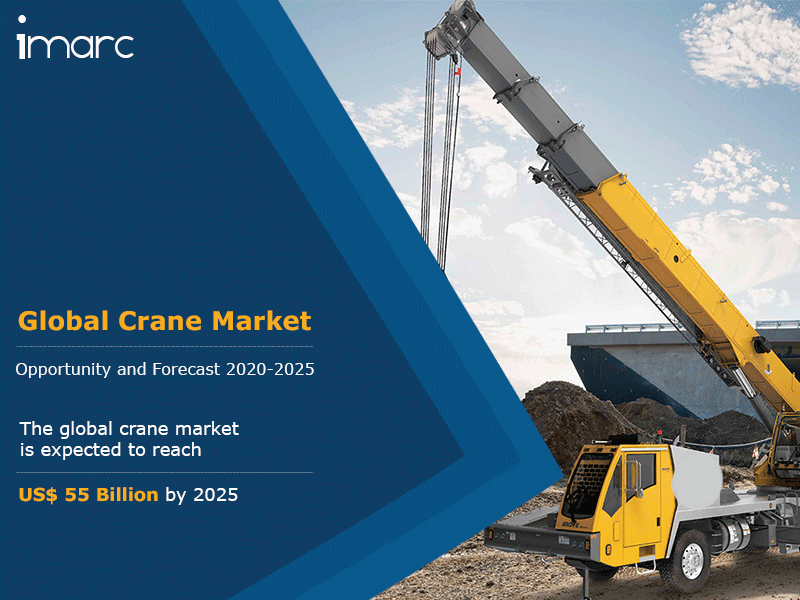 imarc

Global Crane Market

Opportunity and Forecast 2020-2025

The global crane market is expected to reach

US$ 55 Billion by 2025